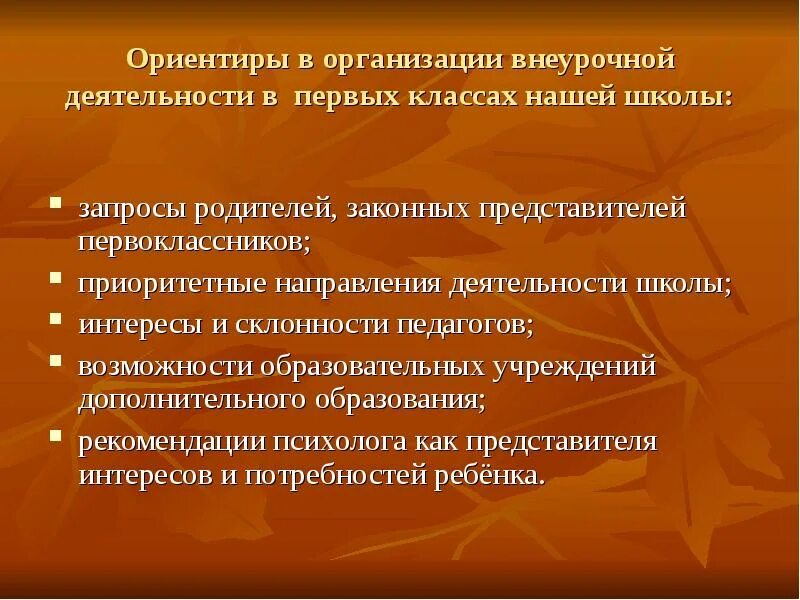 Ориентиры в организации внеурочной деятельности в первых классах нашей школы:

- запросы родителей, законных представителей первоклассников;
- приоритетные направления деятельности школы;
- интересы и склонности педагогов;
- возможности образовательных учреждений дополнительного образования;
- рекомендации психолога как представителя интересов и потребностей ребёнка.